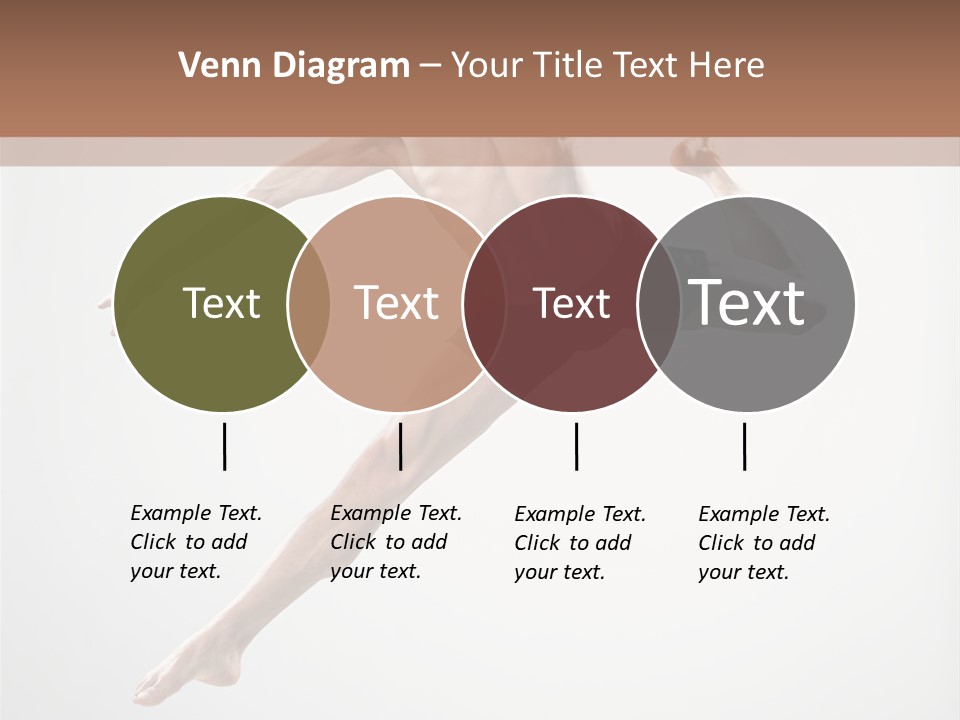 Venn Diagram – Your Title Text Here

Text

Text

Text

Text

Example Text. Click to add your text.

Example Text. Click to add your text.

Example Text. Click to add your text.

Example Text. Click to add your text.